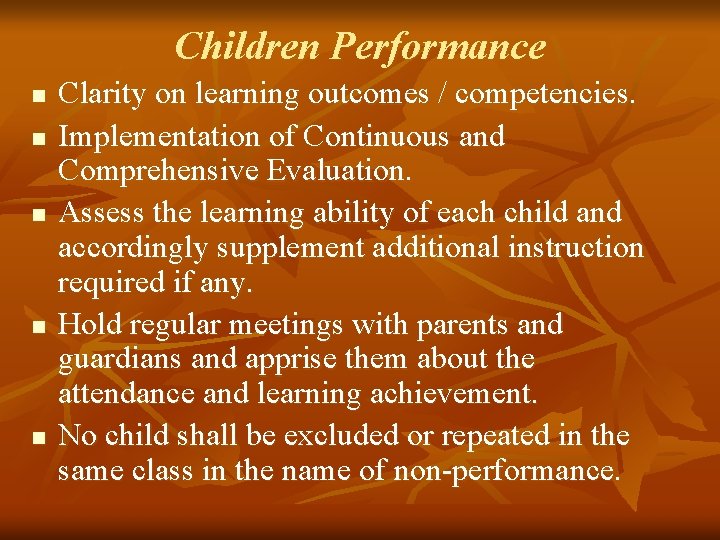 Children Performance

- Clarity on learning outcomes / competencies.
- Implementation of Continuous and Comprehensive Evaluation.
- Assess the learning ability of each child and accordingly supplement additional instruction required if any.
- Hold regular meetings with parents and guardians and apprise them about the attendance and learning achievement.
- No child shall be excluded or repeated in the same class in the name of non-performance.